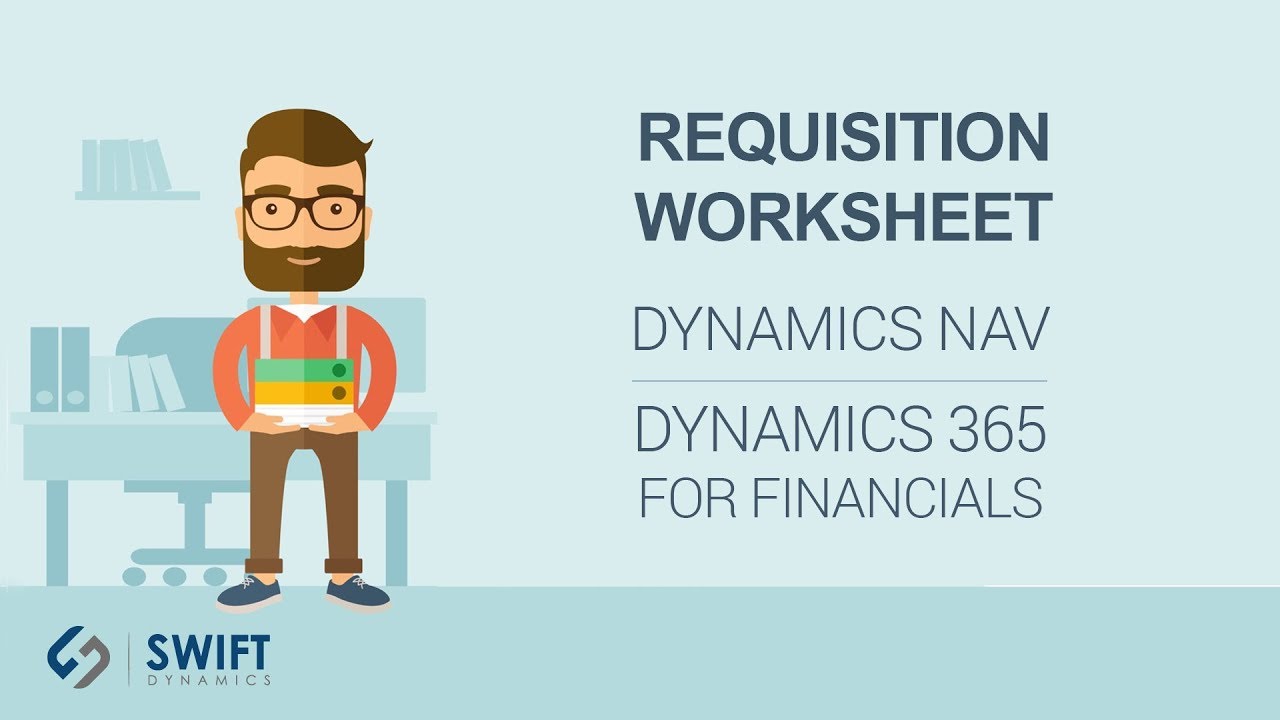 REQUISITION WORKSHEET

DYNAMICS NAV

DYNAMICS 365 FOR FINANCIALS

SWIFT DYNAMICS